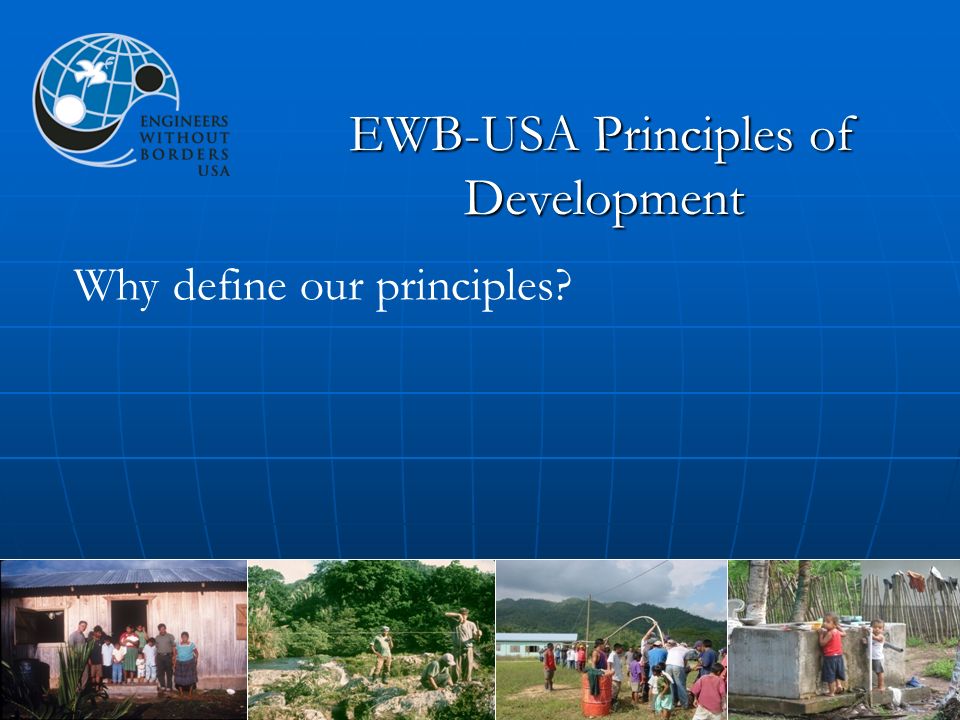 ENGINEERS
WITHOUT
BORDERS
USA

EWB-USA Principles of Development

Why define our principles?